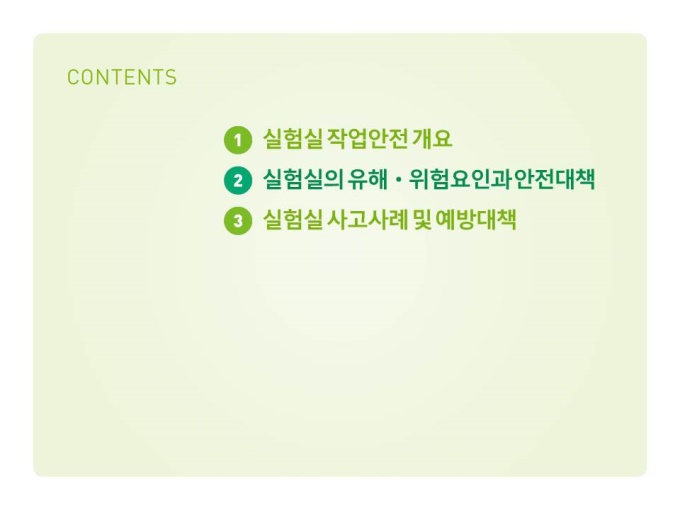 CONTENTS

1 실험실 작업안전 개요

2 실험실의 유해 · 위험요인과 안전대책

3 실험실 사고사례 및 예방대책